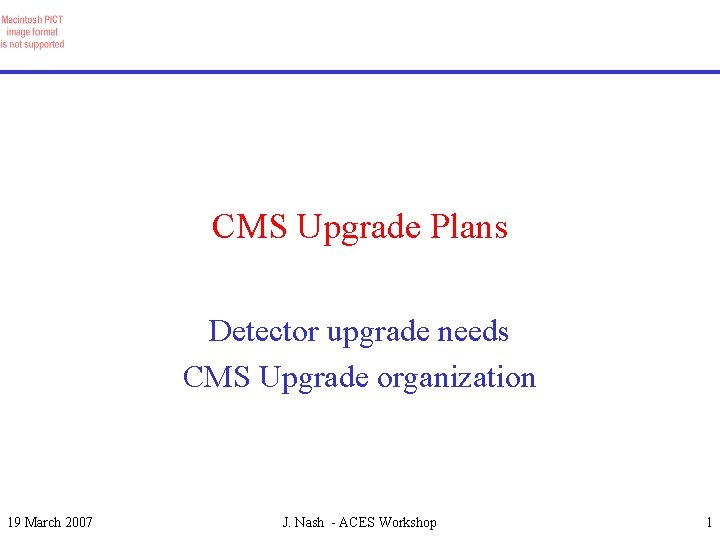 Macintosh PICT image format is not supported

CMS Upgrade Plans

Detector upgrade needs
CMS Upgrade organization

19 March 2007

J. Nash - ACES Workshop

1